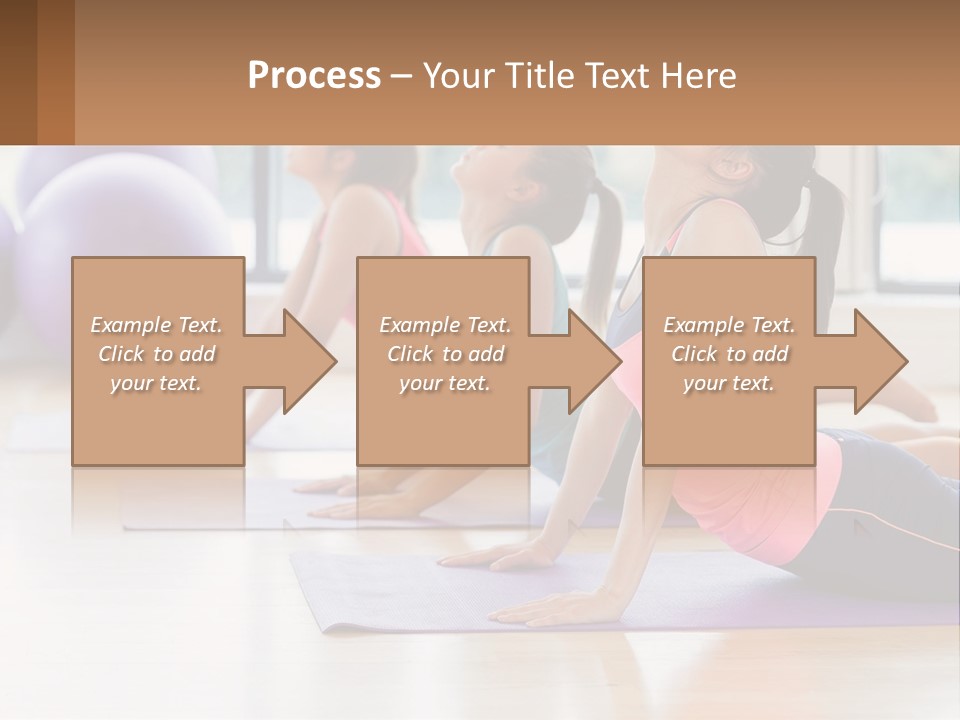 Process – Your Title Text Here

Example Text. Click to add your text.

Example Text. Click to add your text.

Example Text. Click to add your text.